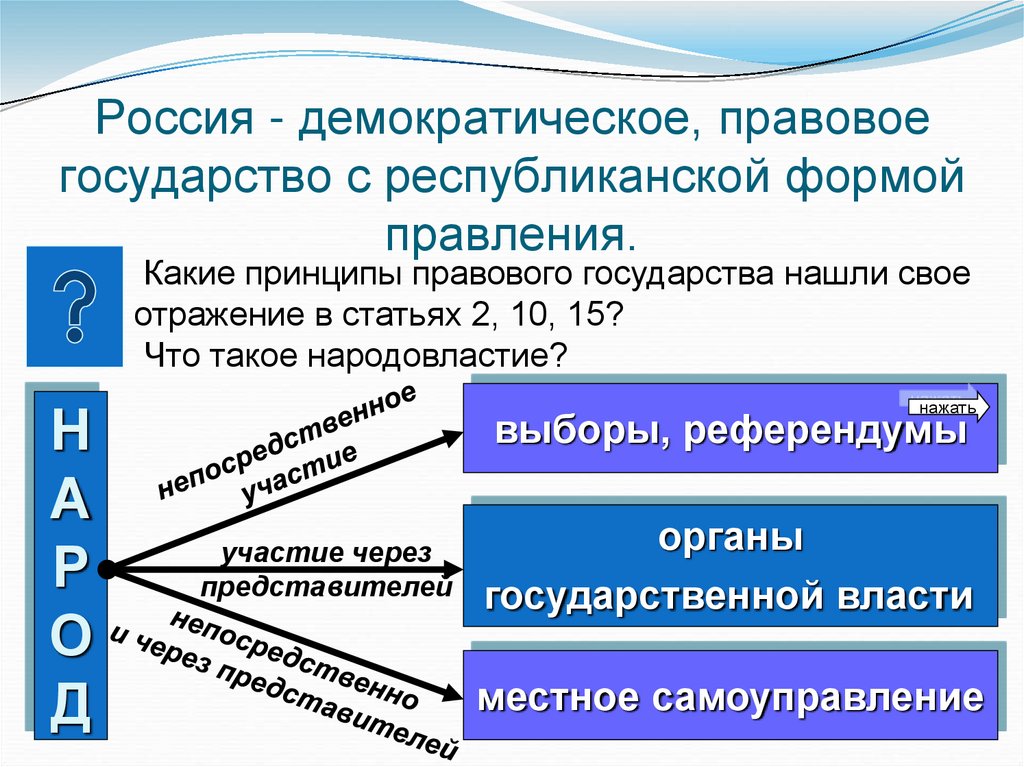 Россия - демократическое, правовое государство с республиканской формой правления.

?

Какие принципы правового государства нашли свое отражение в статьях 2, 10, 15?
Что такое народовластие?

Н
А
Р
О
Д

непосредственное участие

участие через представителей

непосредственно и через представителей

нажать

выборы, референдумы

органы государственной власти

местное самоуправление